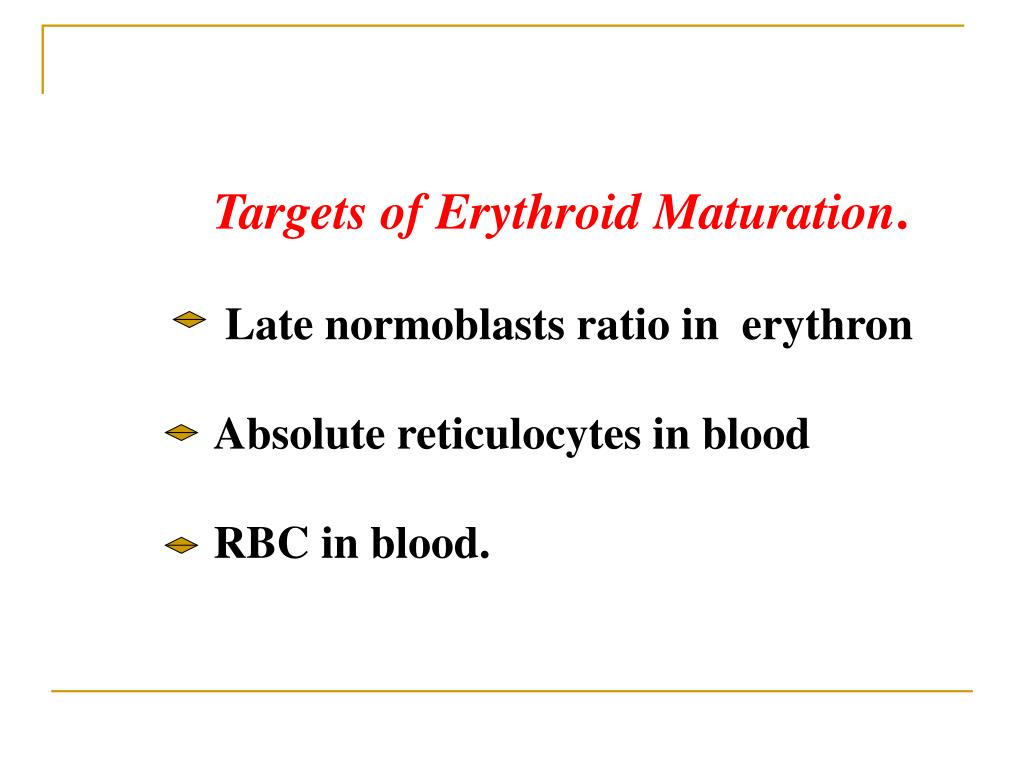 Targets of Erythroid Maturation.

Late normoblasts ratio in erythron

Absolute reticulocytes in blood

RBC in blood.